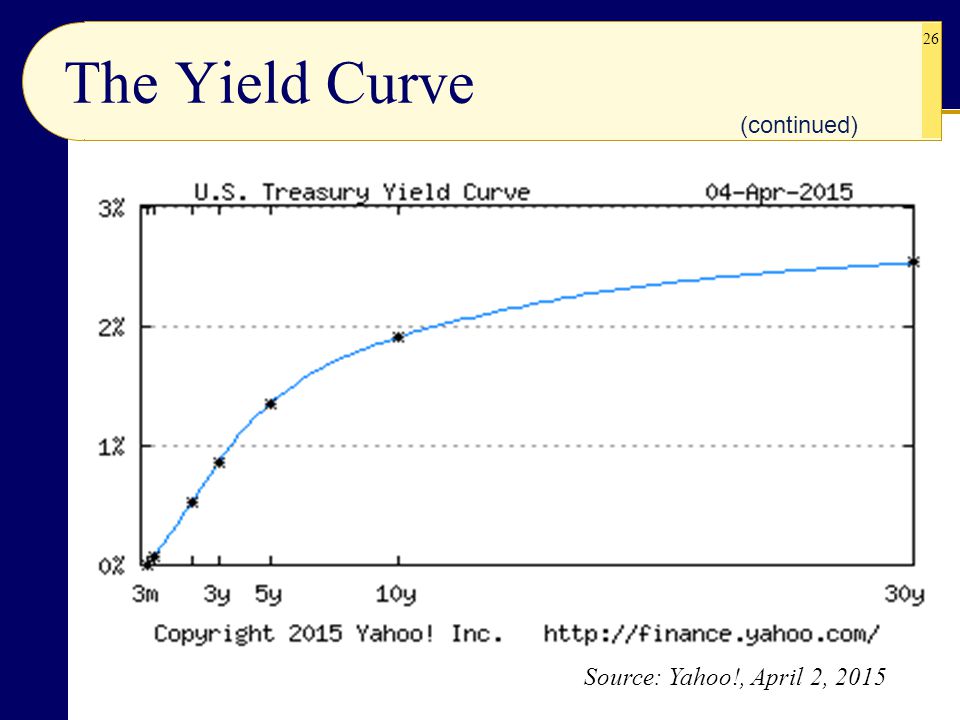 26

The Yield Curve

(continued)

U.S. Treasury Yield Curve 04-Apr-2015

3%
2%
1%
0%

3m 3y 5y 10y 30y

Copyright 2015 Yahoo! Inc. http://finance.yahoo.com/

Source: Yahoo!, April 2, 2015